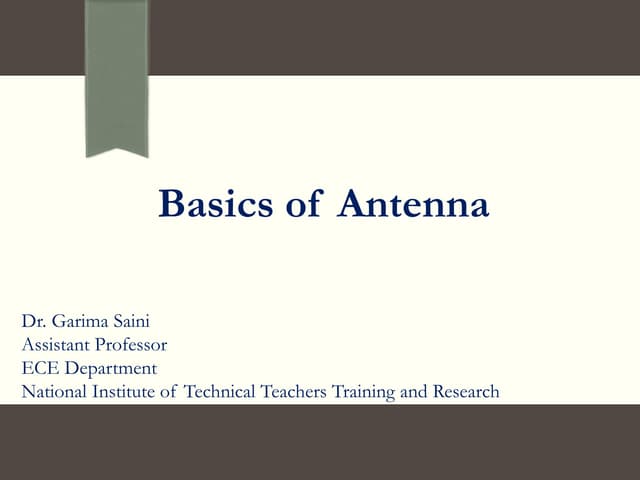 Basics of Antenna

Dr. Garima Saini
Assistant Professor
ECE Department
National Institute of Technical Teachers Training and Research